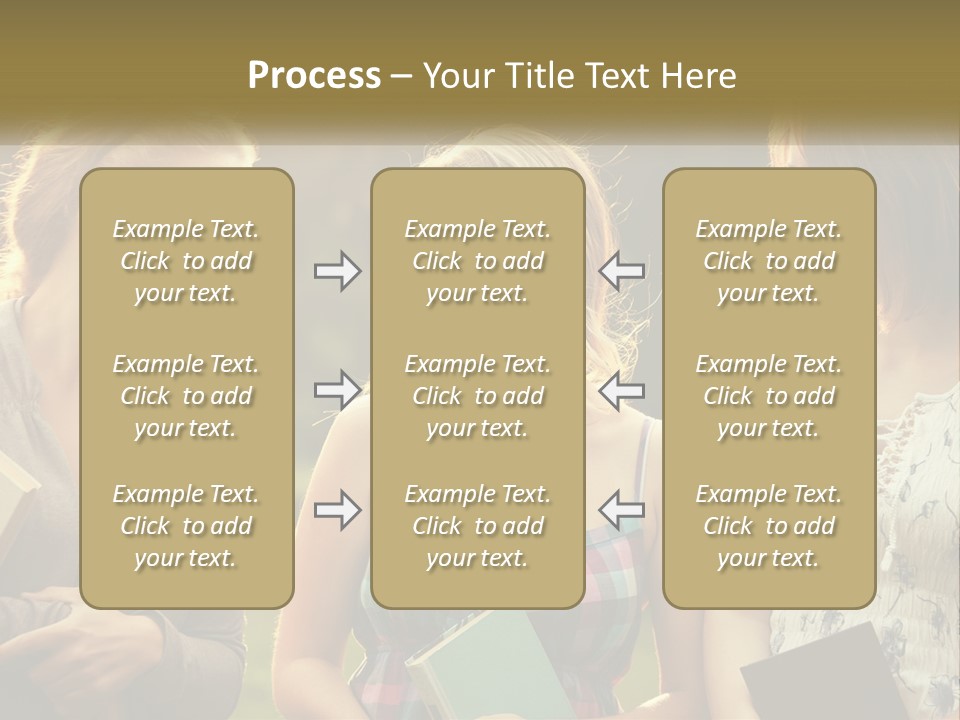 Process – Your Title Text Here

Example Text. Click to add your text.

Example Text. Click to add your text.

Example Text. Click to add your text.

Example Text. Click to add your text.

Example Text. Click to add your text.

Example Text. Click to add your text.

Example Text. Click to add your text.

Example Text. Click to add your text.

Example Text. Click to add your text.